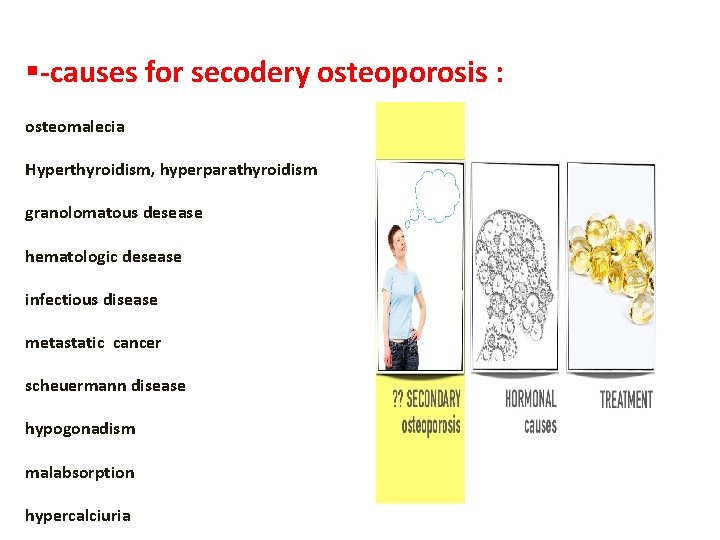 ▪-causes for secodery osteoporosis :

osteomalecia

Hyperthyroidism, hyperparathyroidism

granolomatous desease

hematologic desease

infectious disease

metastatic cancer

scheuermann disease

hypogonadism

malabsorption

hypercalciuria

?? SECONDARY osteoporosis

HORMONAL causes

TREATMENT